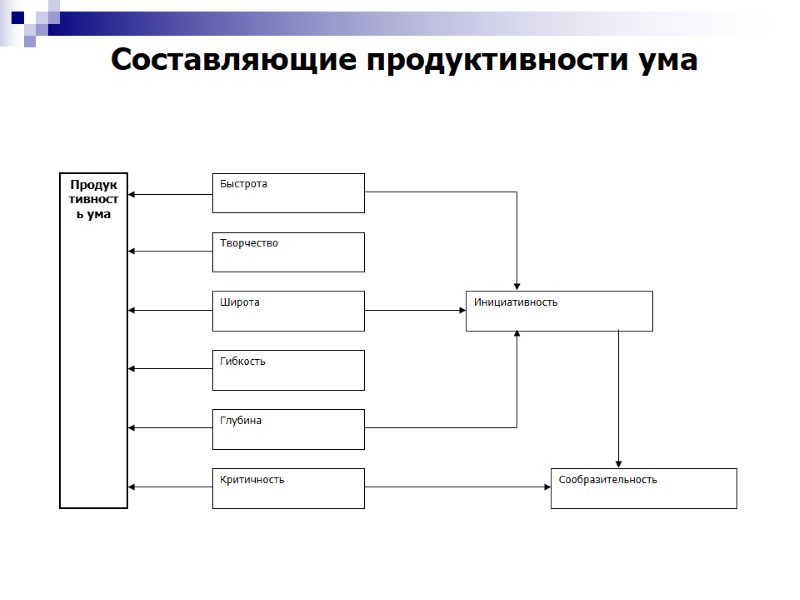 Составляющие продуктивности ума

Продуктивность ума

Быстрота

Творчество

Широта

Гибкость

Глубина

Критичность

Инициативность

Сообразительность